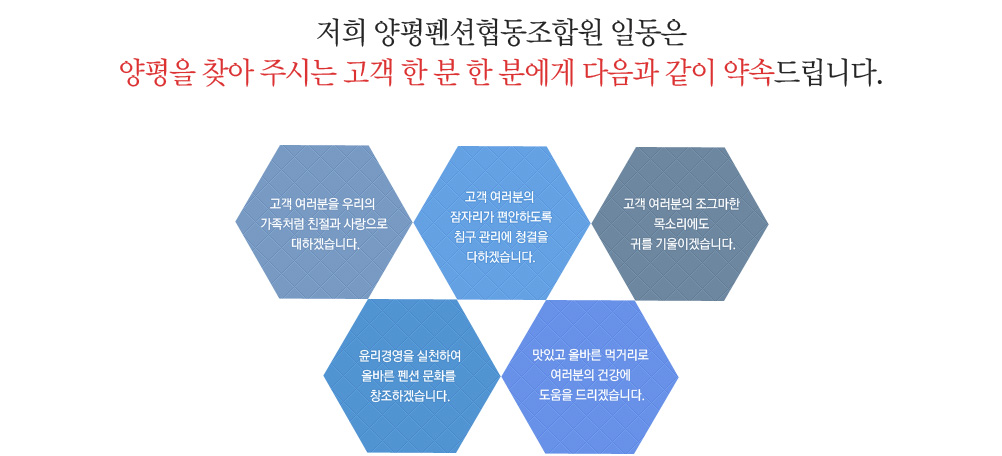 저희 양평펜션협동조합원 일동은

양평을 찾아 주시는 고객 한 분 한 분에게 다음과 같이 약속드립니다.

고객 여러분을 우리의 가족처럼 친절과 사랑으로 대하겠습니다.

고객 여러분의 잠자리가 편안하도록 침구 관리에 청결을 다하겠습니다.

고객 여러분의 조그마한 목소리에도 귀를 기울이겠습니다.

윤리경영을 실천하여 올바른 펜션 문화를 창조하겠습니다.

맛있고 올바른 먹거리로 여러분의 건강에 도움을 드리겠습니다.